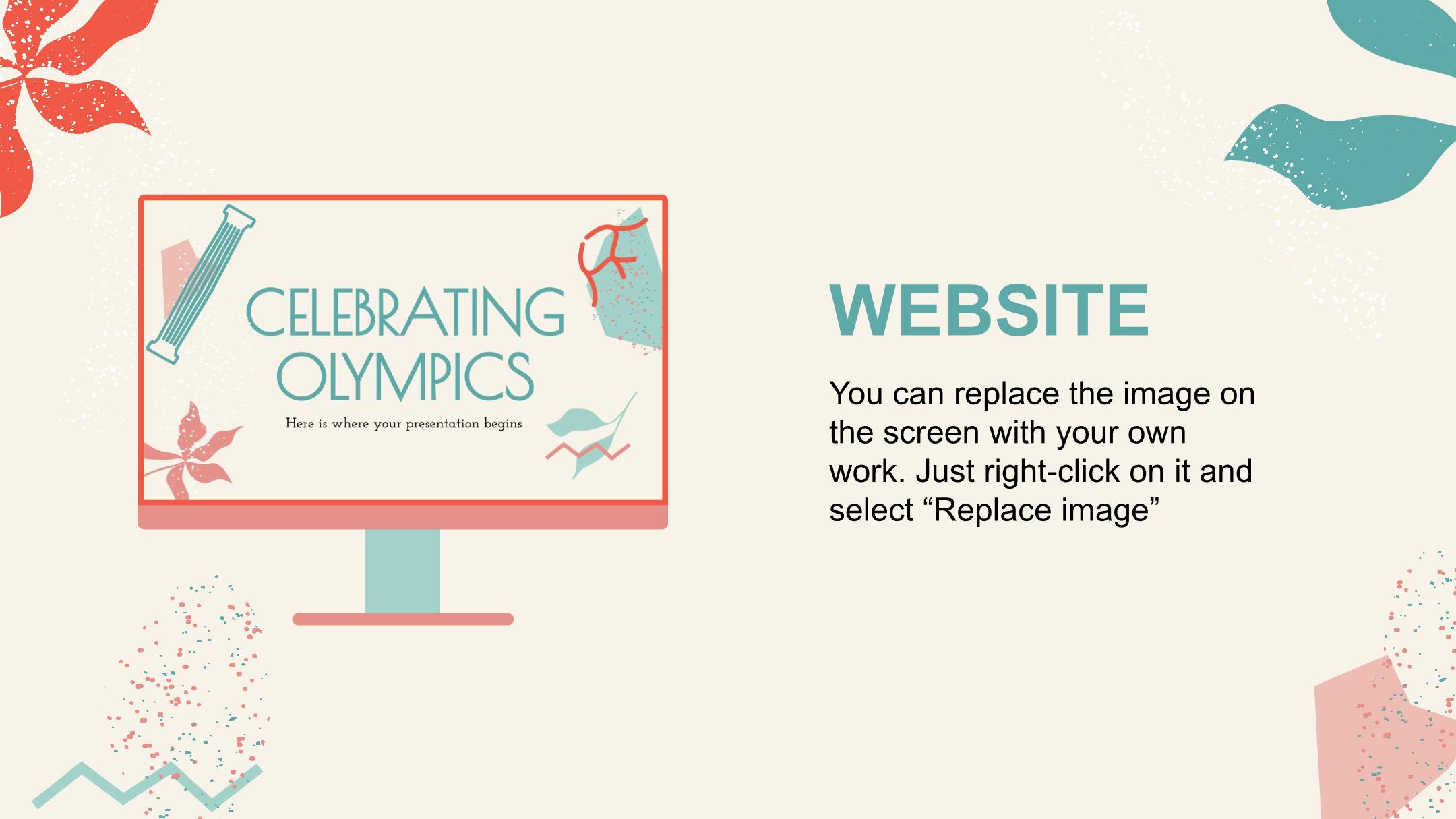 CELEBRATING OLYMPICS

Here is where your presentation begins

WEBSITE

You can replace the image on the screen with your own work. Just right-click on it and select “Replace image”